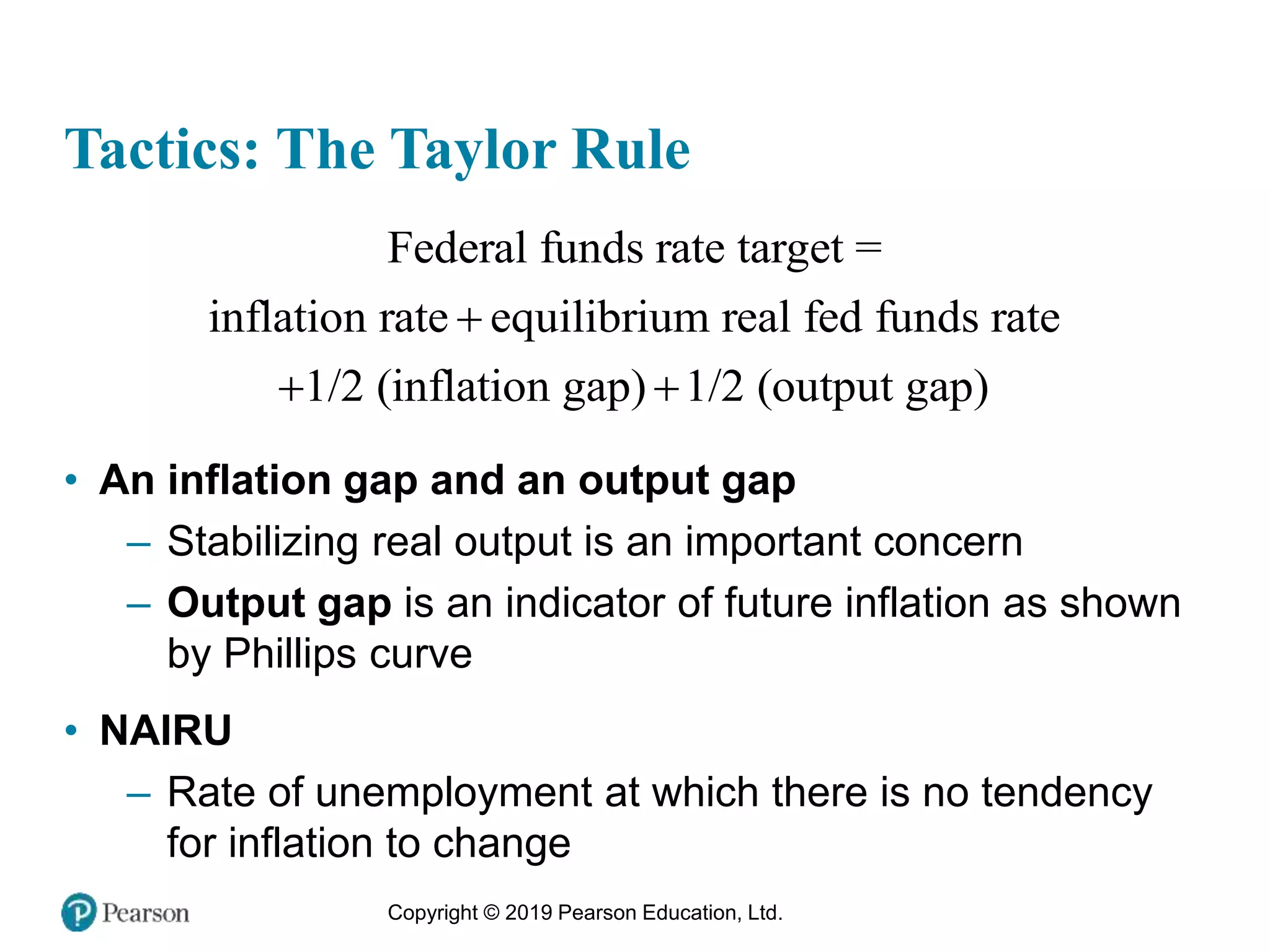 Tactics: The Taylor Rule

Federal funds rate target =
inflation rate + equilibrium real fed funds rate
+1/2 (inflation gap) + 1/2 (output gap)

• An inflation gap and an output gap
– Stabilizing real output is an important concern
– Output gap is an indicator of future inflation as shown by Phillips curve

• NAIRU
– Rate of unemployment at which there is no tendency for inflation to change

Pearson

Copyright © 2019 Pearson Education, Ltd.